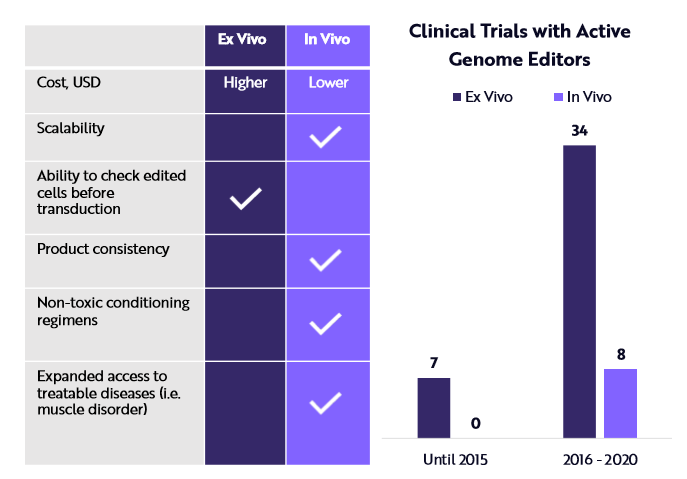 | | Ex Vivo | In Vivo |
|---|---|---|
| Cost, USD | Higher | Lower |
| Scalability | | ✓ |
| Ability to check edited cells before transduction | ✓ | |
| Product consistency | | ✓ |
| Non-toxic conditioning regimens | | ✓ |
| Expanded access to treatable diseases (i.e. muscle disorder) | | ✓ |

Clinical Trials with Active Genome Editors

Ex Vivo
In Vivo

7
0
34
8

Until 2015
2016 - 2020